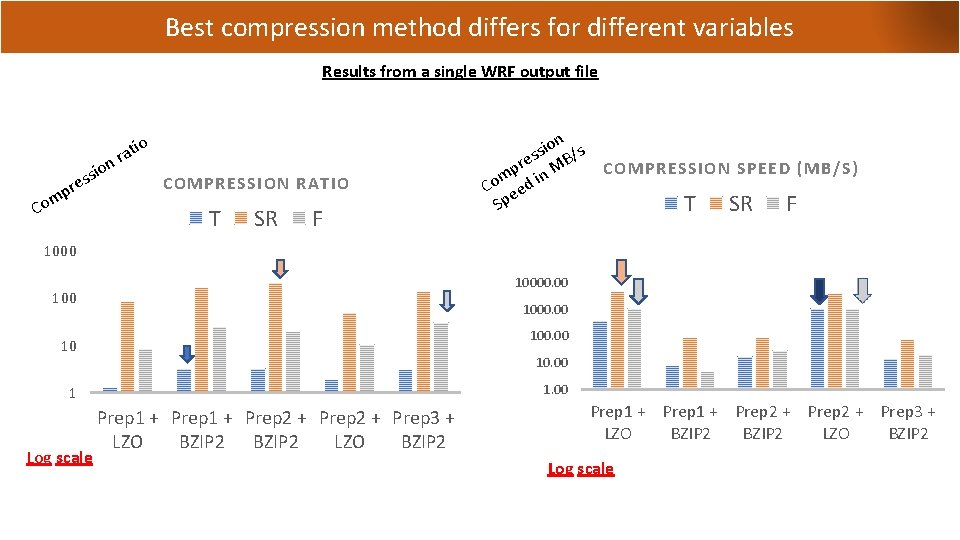 Best compression method differs for different variables

Results from a single WRF output file

Compression ratio

COMPRESSION RATIO

T SR F

1000

100

10

1

Prep1 + LZO

Prep1 + BZIP2

Prep2 + BZIP2

Prep2 + LZO

Prep3 + BZIP2

Log scale

Compression Speed in MB/s

COMPRESSION SPEED (MB/S)

T SR F

10000.00

1000.00

100.00

10.00

1.00

Prep1 + LZO

Prep1 + BZIP2

Prep2 + BZIP2

Prep2 + LZO

Prep3 + BZIP2

Log scale